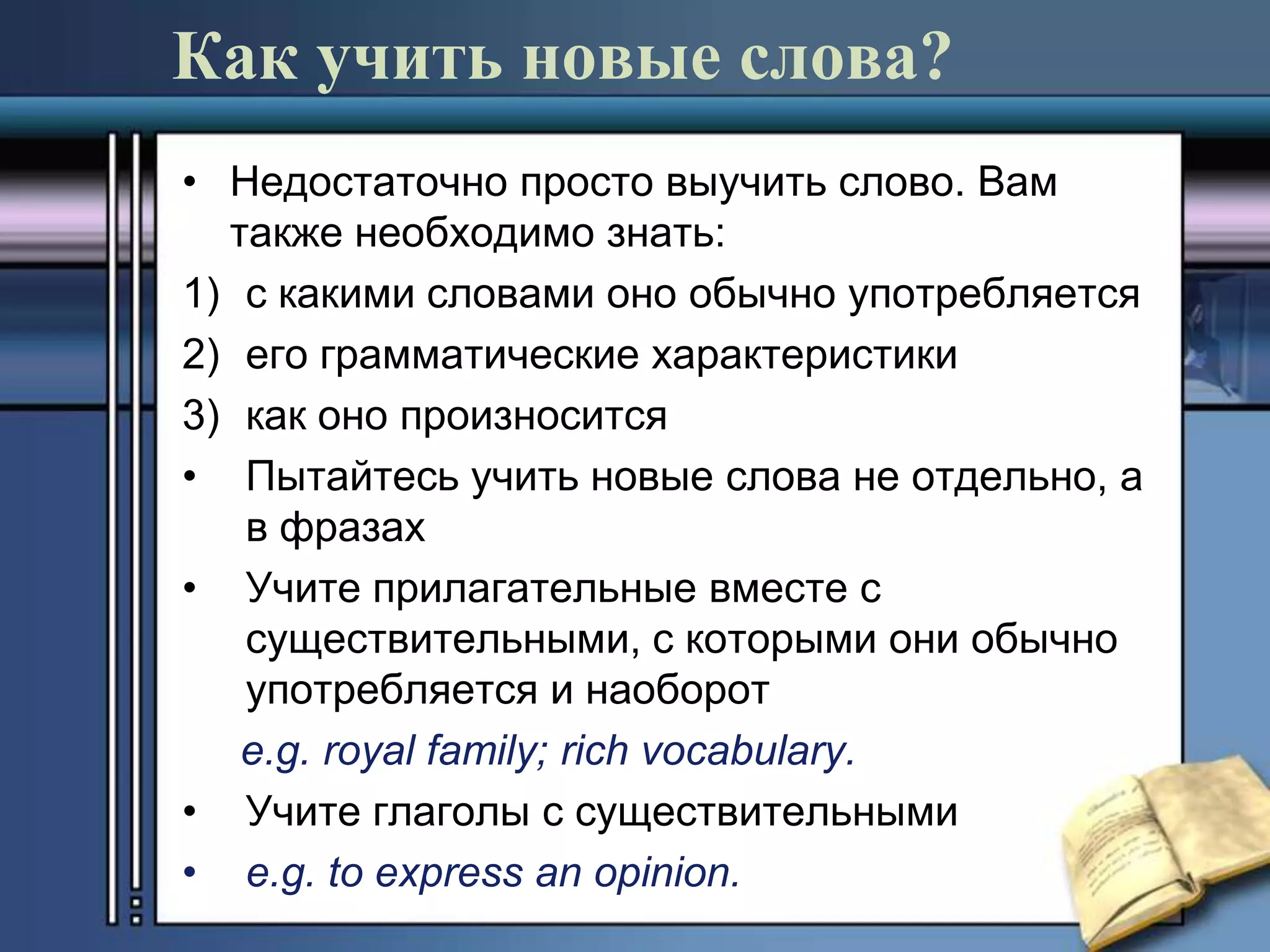 Как учить новые слова?

• Недостаточно просто выучить слово. Вам также необходимо знать:

1) с какими словами оно обычно употребляется

2) его грамматические характеристики

3) как оно произносится

• Пытайтесь учить новые слова не отдельно, а в фразах

• Учите прилагательные вместе с существительными, с которыми они обычно употребляется и наоборот

e.g. royal family; rich vocabulary.

• Учите глаголы с существительными

• e.g. to express an opinion.